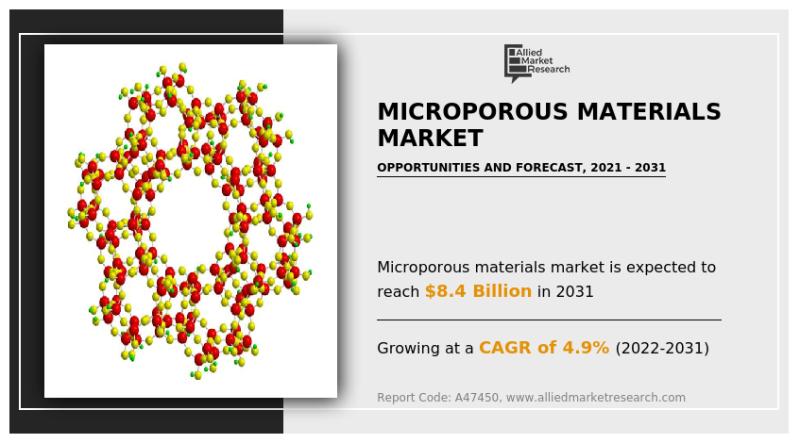 Allied Market Research

MICROPOROUS MATERIALS MARKET

OPPORTUNITIES AND FORECAST, 2021 - 2031

Microporous materials market is expected to reach $8.4 Billion in 2031

Growing at a CAGR of 4.9% (2022-2031)

Report Code: A47450, www.alliedmarketresearch.com